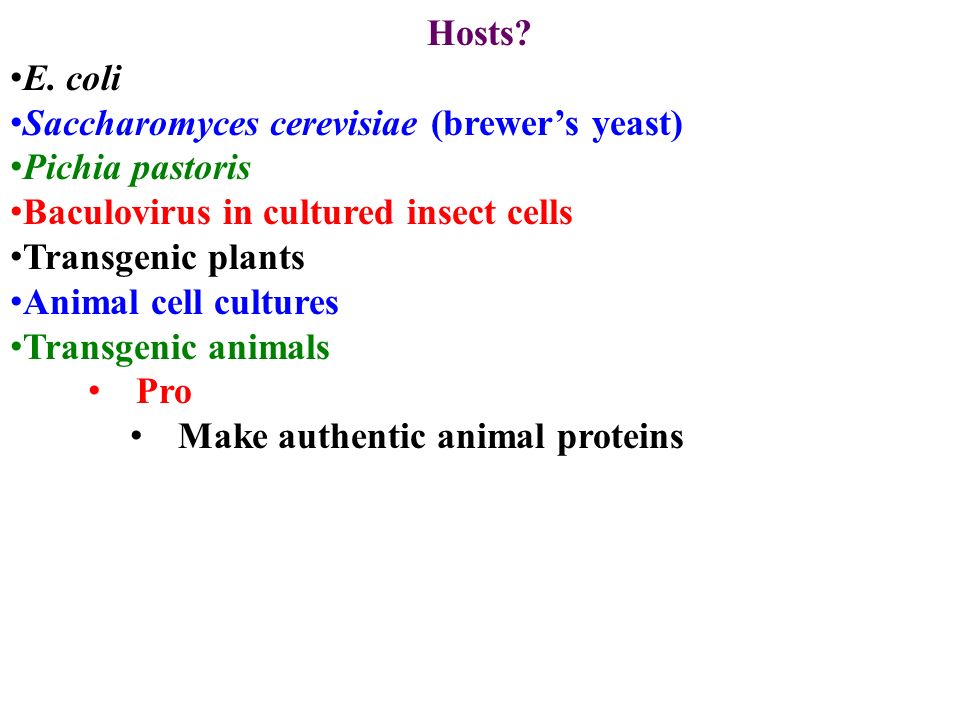 Hosts?

•E. coli
•Saccharomyces cerevisiae (brewer’s yeast)
•Pichia pastoris
•Baculovirus in cultured insect cells
•Transgenic plants
•Animal cell cultures
•Transgenic animals
• Pro
• Make authentic animal proteins